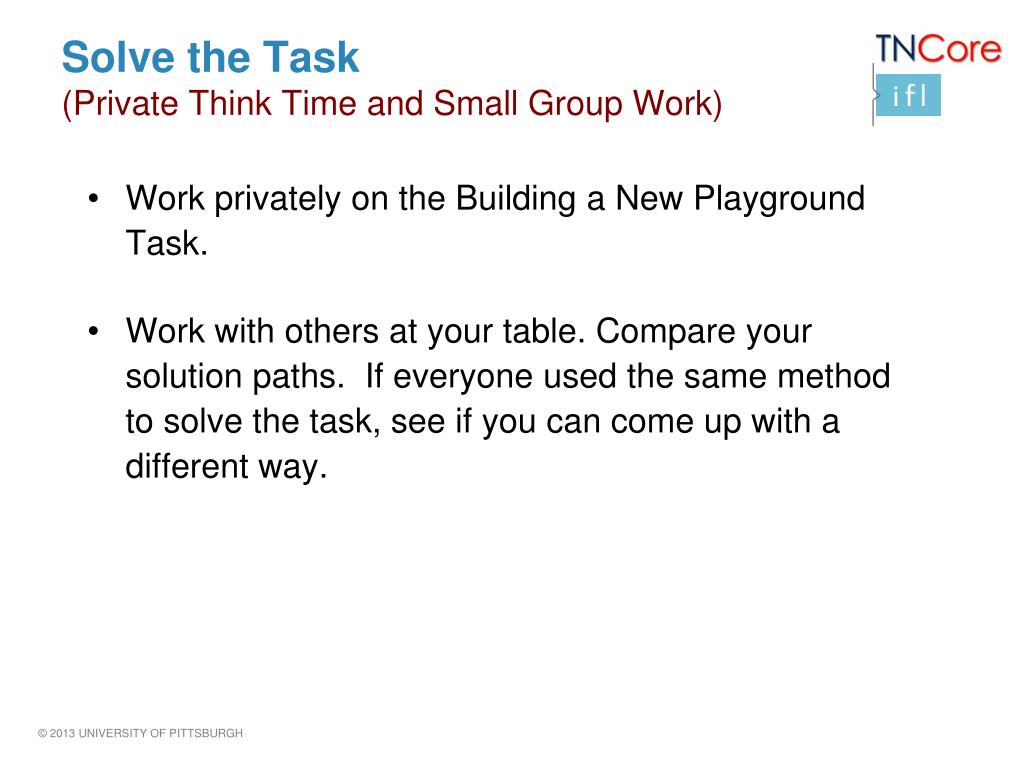 Solve the Task
(Private Think Time and Small Group Work)

TNCore
ifl

• Work privately on the Building a New Playground Task.

• Work with others at your table. Compare your solution paths. If everyone used the same method to solve the task, see if you can come up with a different way.

© 2013 UNIVERSITY OF PITTSBURGH